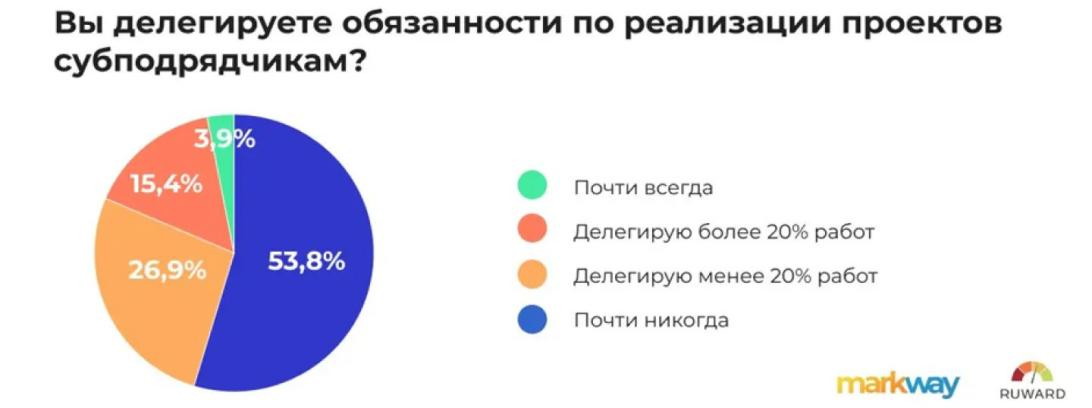 Вы делегируете обязанности по реализации проектов субподрядчикам?

3,9%
15,4%
26,9%
53,8%

Почти всегда
Делегирую более 20% работ
Делегирую менее 20% работ
Почти никогда

markway
RUWARD